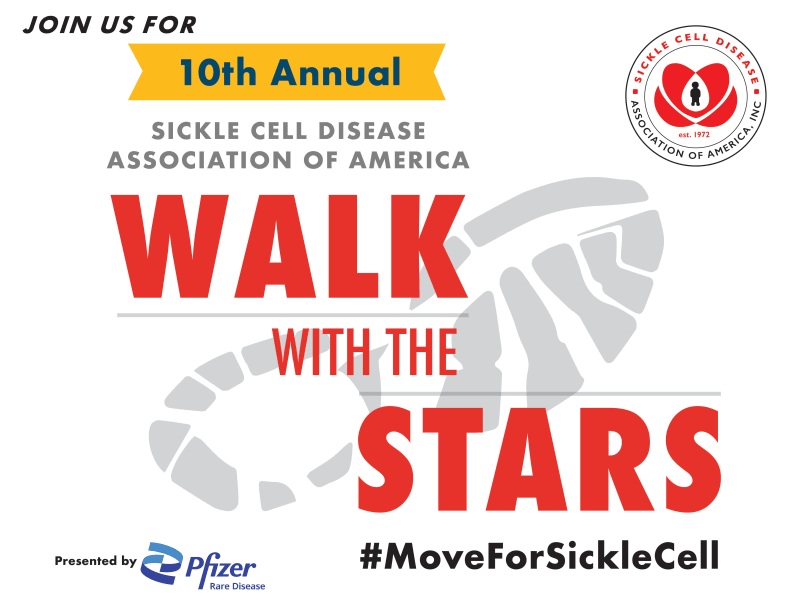 JOIN US FOR

10th Annual

SICKLE CELL DISEASE ASSOCIATION OF AMERICA

SICKLE CELL DISEASE ASSOCIATION OF AMERICA, INC
est. 1972

WALK
WITH THE
STARS

Presented by Pfizer Rare Disease

#MoveForSickleCell